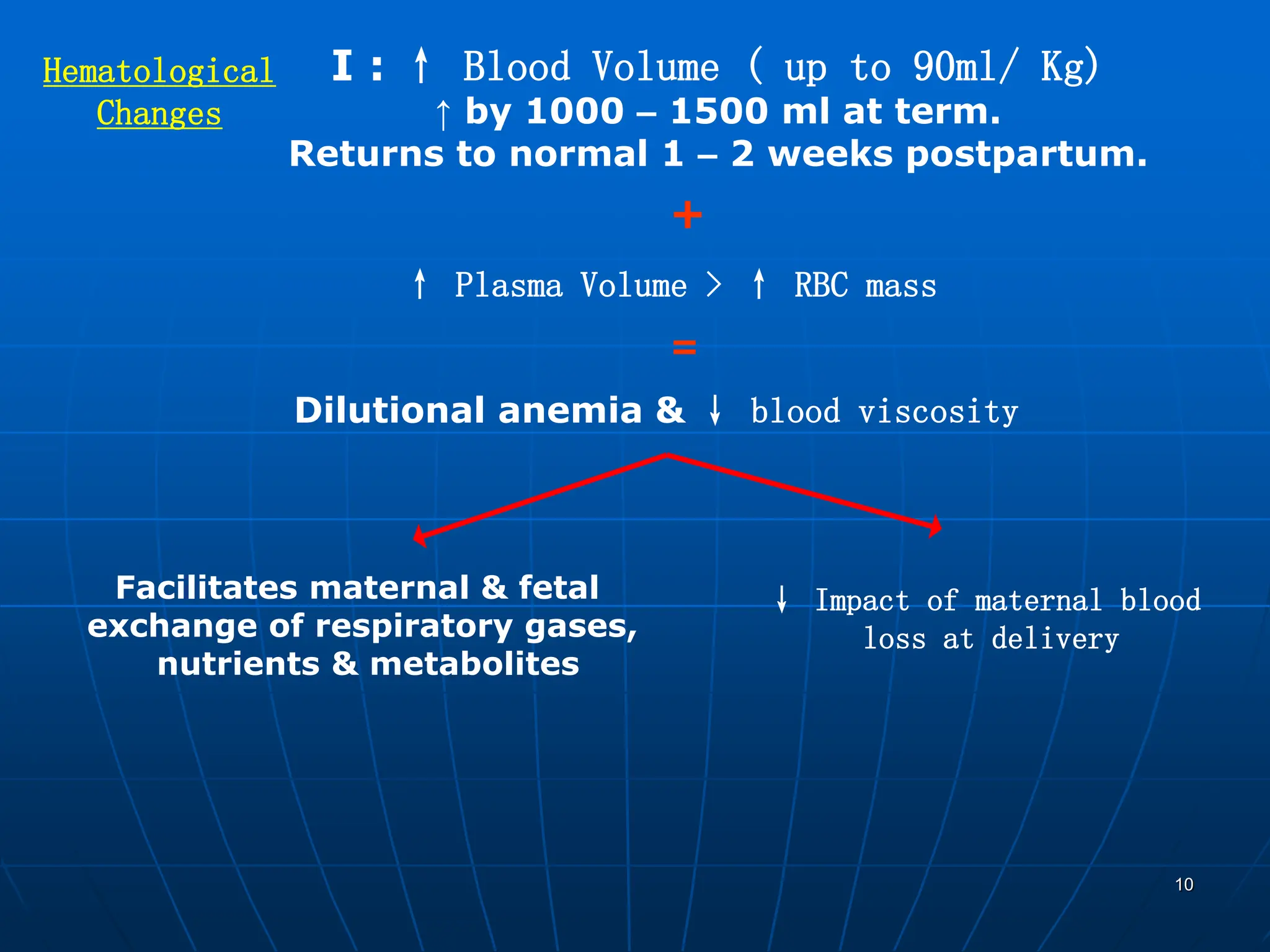 Hematological Changes

I : ↑ Blood Volume ( up to 90ml/ Kg)
↑ by 1000 – 1500 ml at term.
Returns to normal 1 – 2 weeks postpartum.

+

↑ Plasma Volume > ↑ RBC mass

=

Dilutional anemia & ↓ blood viscosity

Facilitates maternal & fetal exchange of respiratory gases, nutrients & metabolites

↓ Impact of maternal blood loss at delivery

10